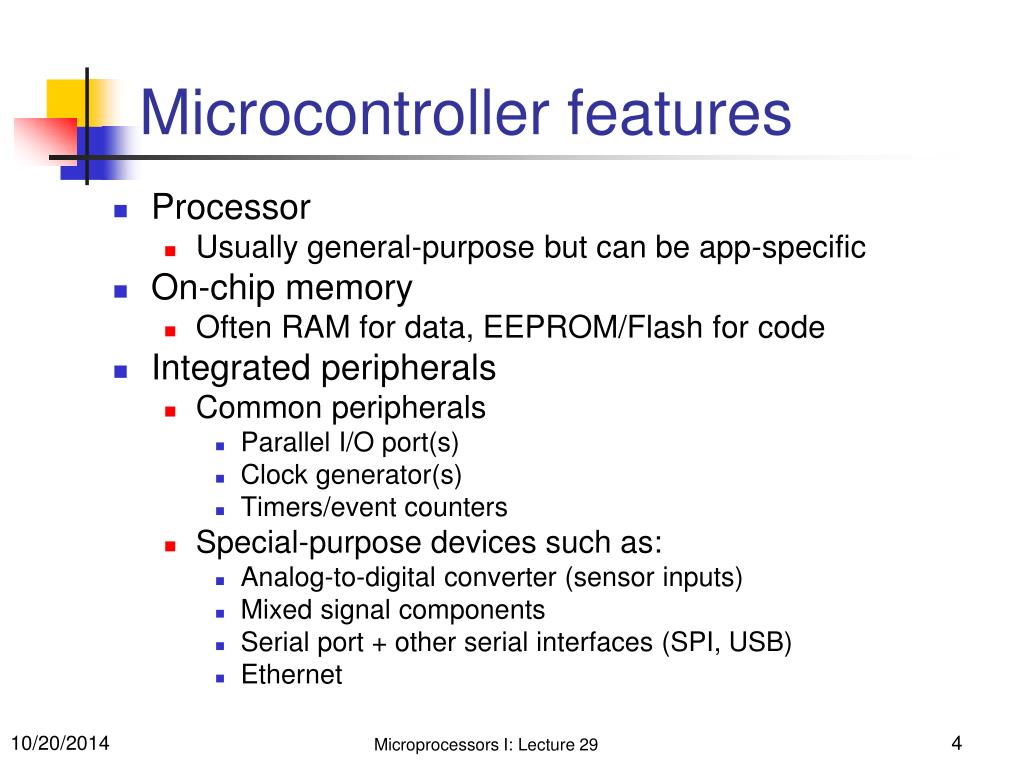 Microcontroller features

- Processor
  - Usually general-purpose but can be app-specific
- On-chip memory
  - Often RAM for data, EEPROM/Flash for code
- Integrated peripherals
  - Common peripherals
    - Parallel I/O port(s)
    - Clock generator(s)
    - Timers/event counters
  - Special-purpose devices such as:
    - Analog-to-digital converter (sensor inputs)
    - Mixed signal components
    - Serial port + other serial interfaces (SPI, USB)
    - Ethernet

10/20/2014

Microprocessors I: Lecture 29

4